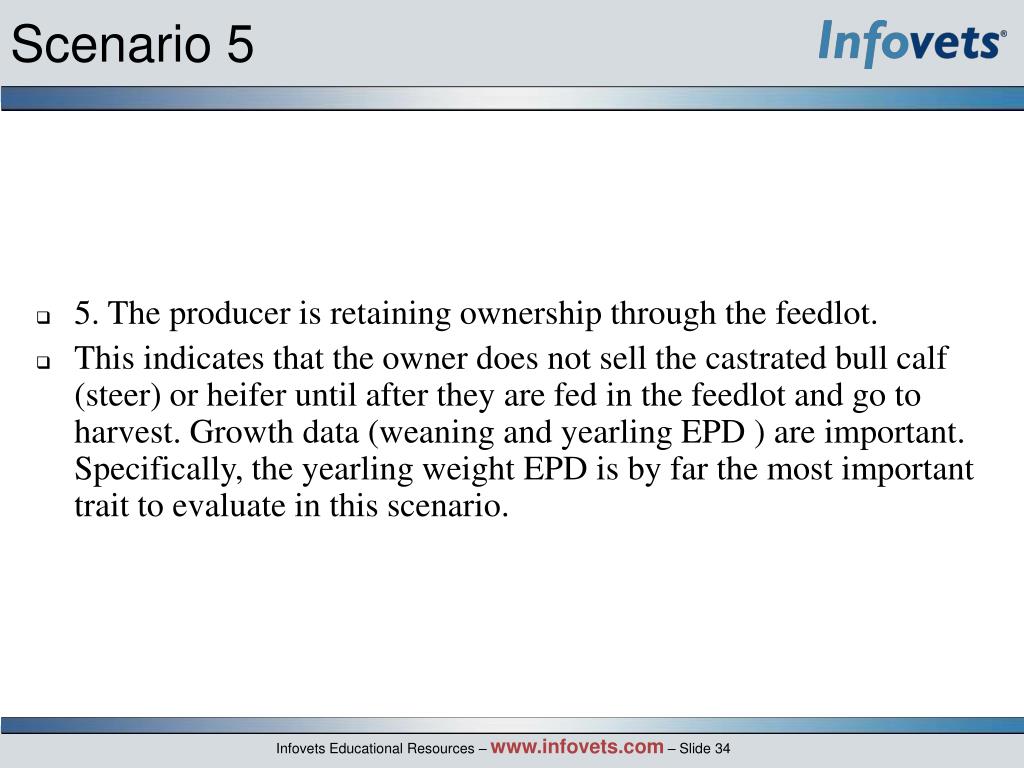 Scenario 5

Infovets®

5. The producer is retaining ownership through the feedlot.

This indicates that the owner does not sell the castrated bull calf (steer) or heifer until after they are fed in the feedlot and go to harvest. Growth data (weaning and yearling EPD ) are important. Specifically, the yearling weight EPD is by far the most important trait to evaluate in this scenario.

Infovets Educational Resources – www.infovets.com – Slide 34